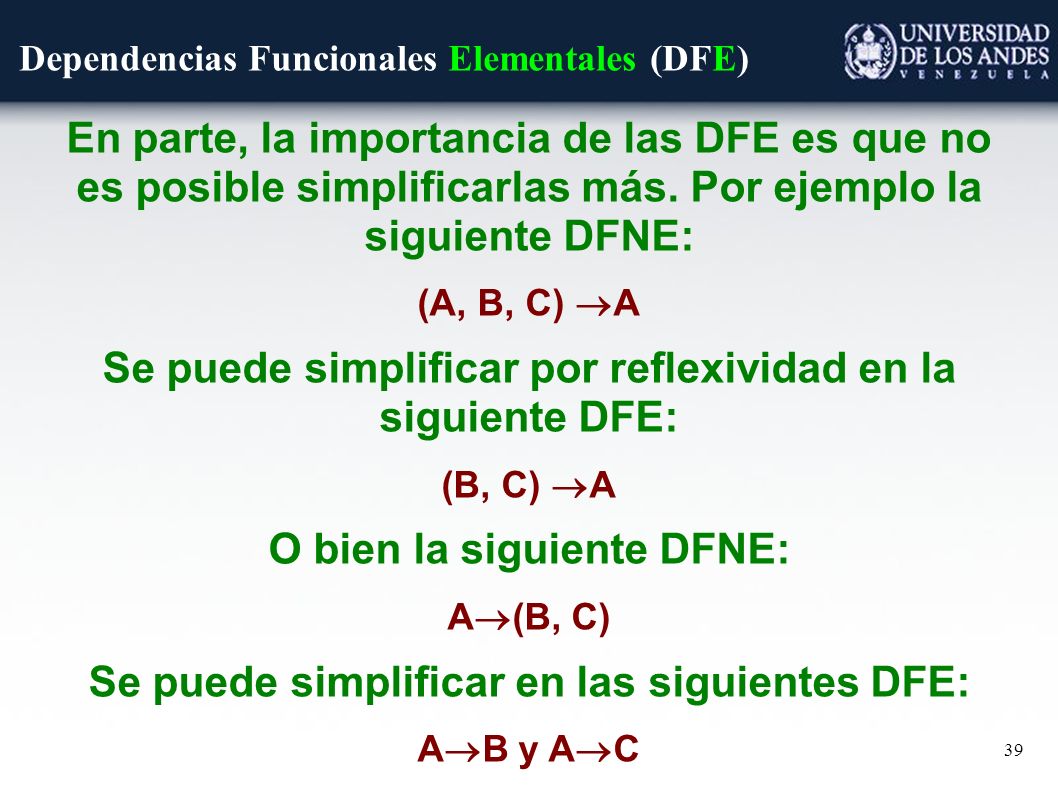 Dependencias Funcionales Elementales (DFE)

UNIVERSIDAD DE LOS ANDES VENEZUELA

En parte, la importancia de las DFE es que no es posible simplificarlas más. Por ejemplo la siguiente DFNE:

(A, B, C) $\rightarrow$A

Se puede simplificar por reflexividad en la siguiente DFE:

(B, C) $\rightarrow$A

O bien la siguiente DFNE:

A$\rightarrow$(B, C)

Se puede simplificar en las siguientes DFE:

A$\rightarrow$B y A$\rightarrow$C

39